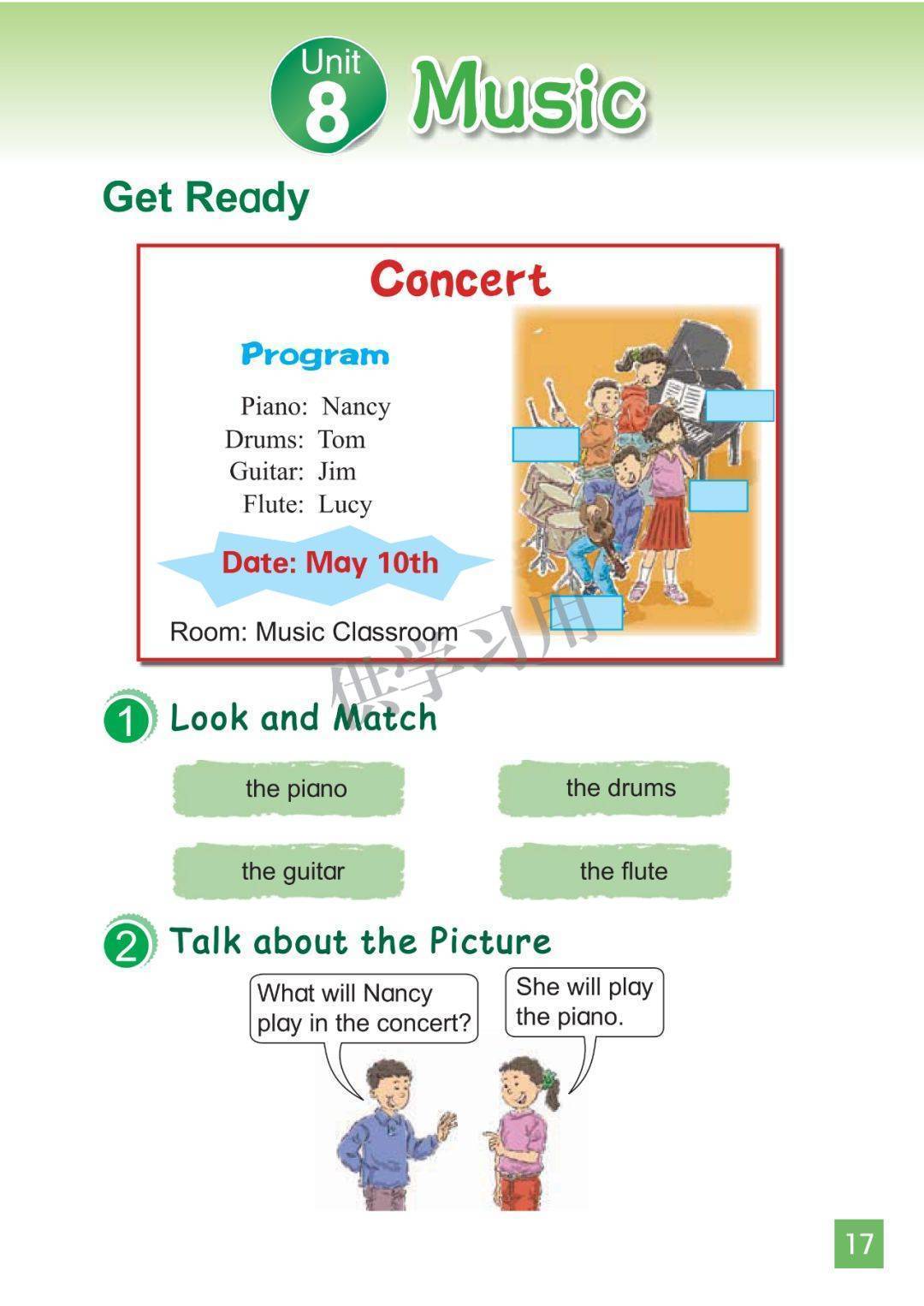 Unit 8 Music

Get Ready

Concert

Program

Piano: Nancy
Drums: Tom
Guitar: Jim
Flute: Lucy

Date: May 10th

Room: Music Classroom

供学习用

1 Look and Match

the piano

the drums

the guitar

the flute

2 Talk about the Picture

What will Nancy play in the concert?

She will play the piano.

17